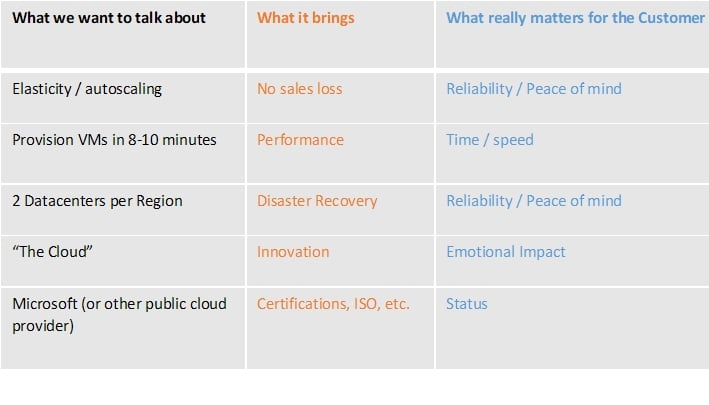 | What we want to talk about | What it brings | What really matters for the Customer |
|---|---|---|
| Elasticity / autoscaling | No sales loss | Reliability / Peace of mind |
| Provision VMs in 8-10 minutes | Performance | Time / speed |
| 2 Datacenters per Region | Disaster Recovery | Reliability / Peace of mind |
| “The Cloud” | Innovation | Emotional Impact |
| Microsoft (or other public cloud provider) | Certifications, ISO, etc. | Status |